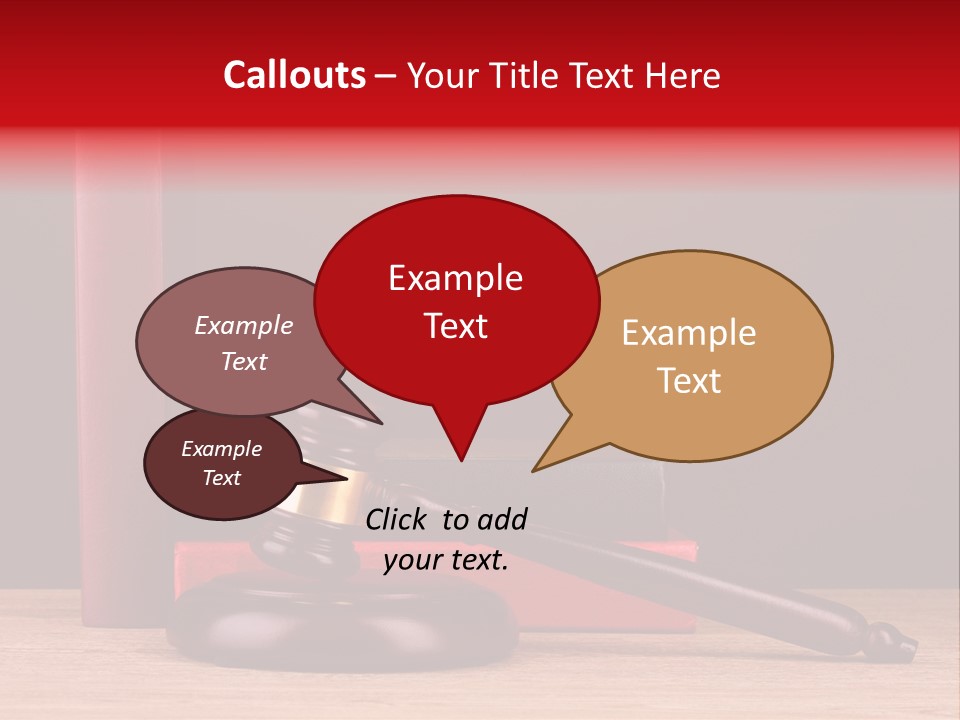 Callouts – Your Title Text Here

Example Text

Example Text

Example Text

Example Text

Click to add your text.